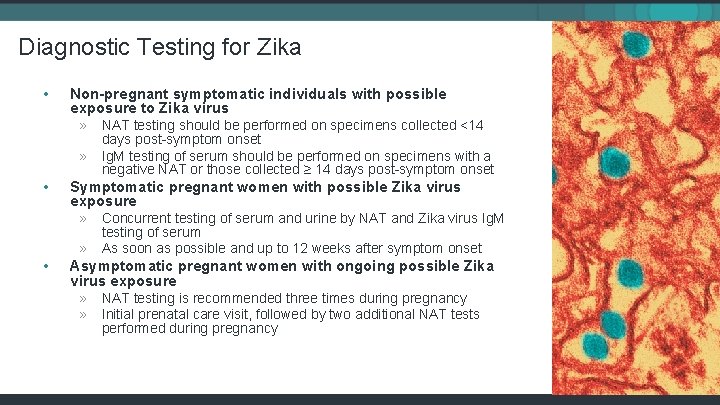 Diagnostic Testing for Zika

• Non-pregnant symptomatic individuals with possible exposure to Zika virus
» NAT testing should be performed on specimens collected <14 days post-symptom onset
» IgM testing of serum should be performed on specimens with a negative NAT or those collected ≥ 14 days post-symptom onset

• Symptomatic pregnant women with possible Zika virus exposure
» Concurrent testing of serum and urine by NAT and Zika virus IgM testing of serum
» As soon as possible and up to 12 weeks after symptom onset

• Asymptomatic pregnant women with ongoing possible Zika virus exposure
» NAT testing is recommended three times during pregnancy
» Initial prenatal care visit, followed by two additional NAT tests performed during pregnancy